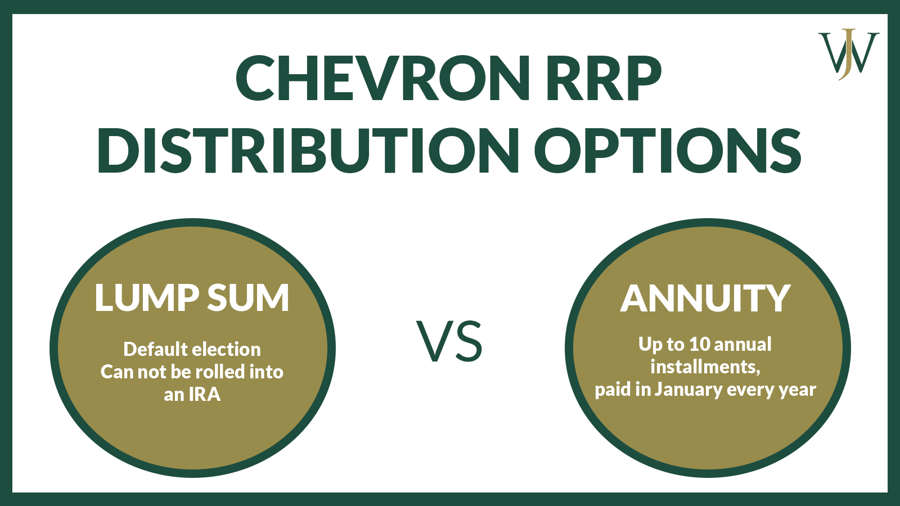 WJ

CHEVRON RRP DISTRIBUTION OPTIONS

LUMP SUM

Default election
Can not be rolled into an IRA

VS

ANNUITY

Up to 10 annual installments,
paid in January every year